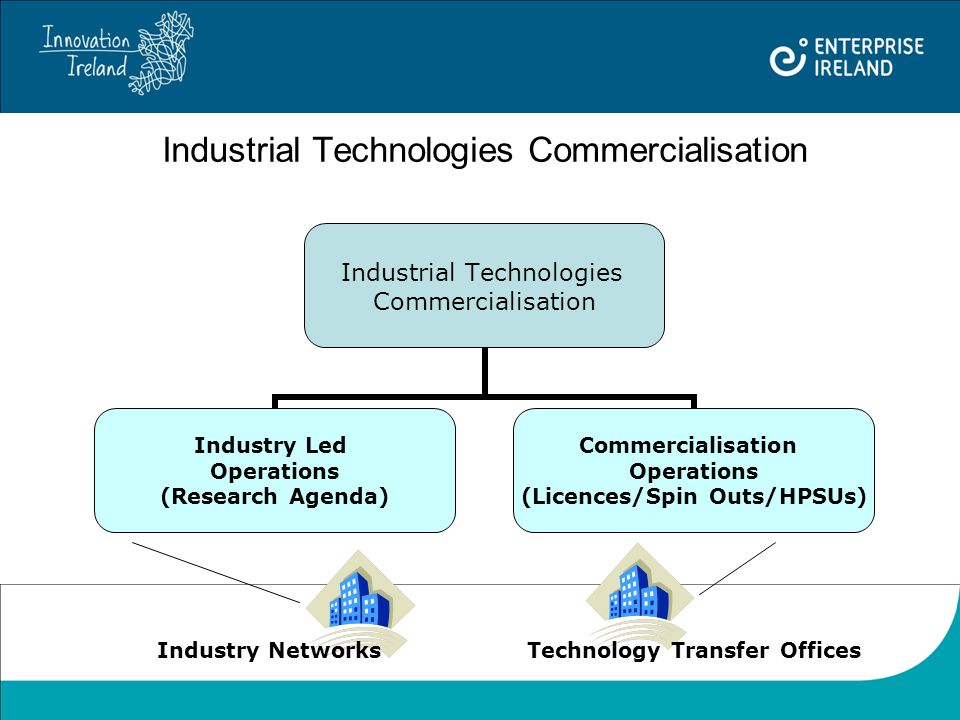 Innovation Ireland

ENTERPRISE IRELAND

Industrial Technologies Commercialisation

Industrial Technologies Commercialisation

Industry Led Operations (Research Agenda)

Commercialisation Operations (Licences/Spin Outs/HPSUs)

Industry Networks

Technology Transfer Offices